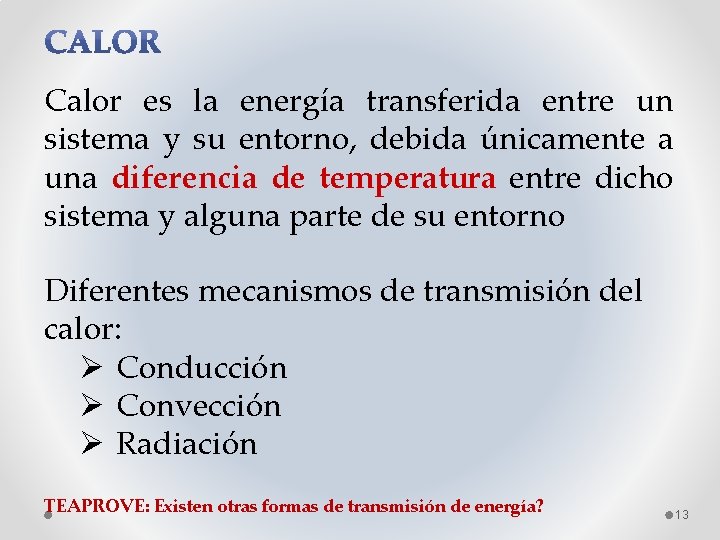 CALOR

Calor es la energía transferida entre un sistema y su entorno, debida únicamente a una diferencia de temperatura entre dicho sistema y alguna parte de su entorno

Diferentes mecanismos de transmisión del calor:
➢ Conducción
➢ Convección
➢ Radiación

TEAPROVE: Existen otras formas de transmisión de energía?

13